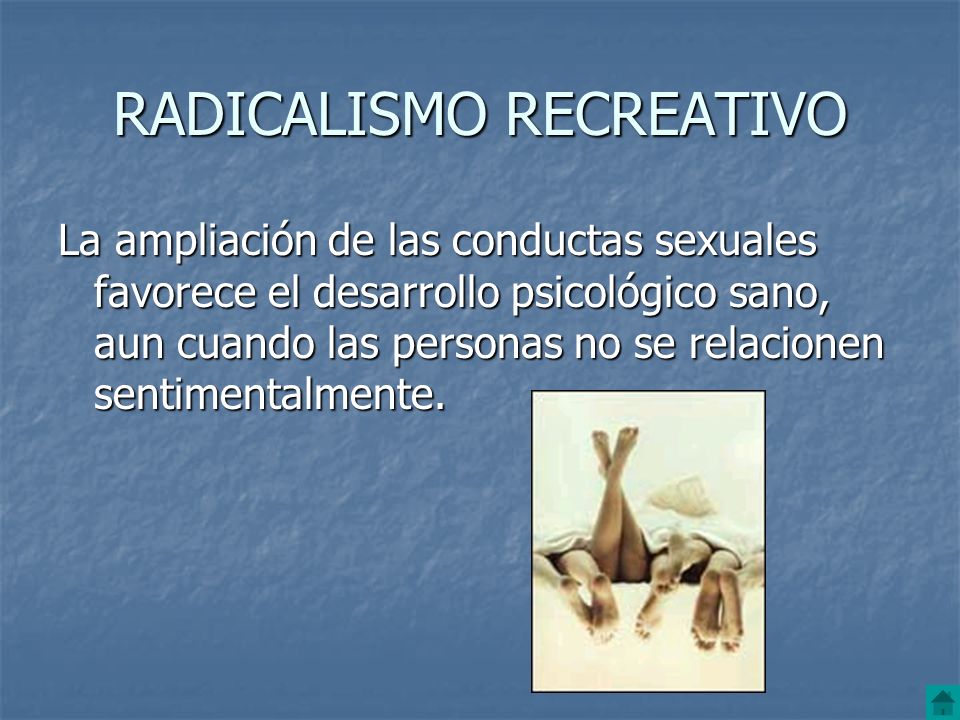 RADICALISMO RECREATIVO

La ampliación de las conductas sexuales favorece el desarrollo psicológico sano, aun cuando las personas no se relacionen sentimentalmente.